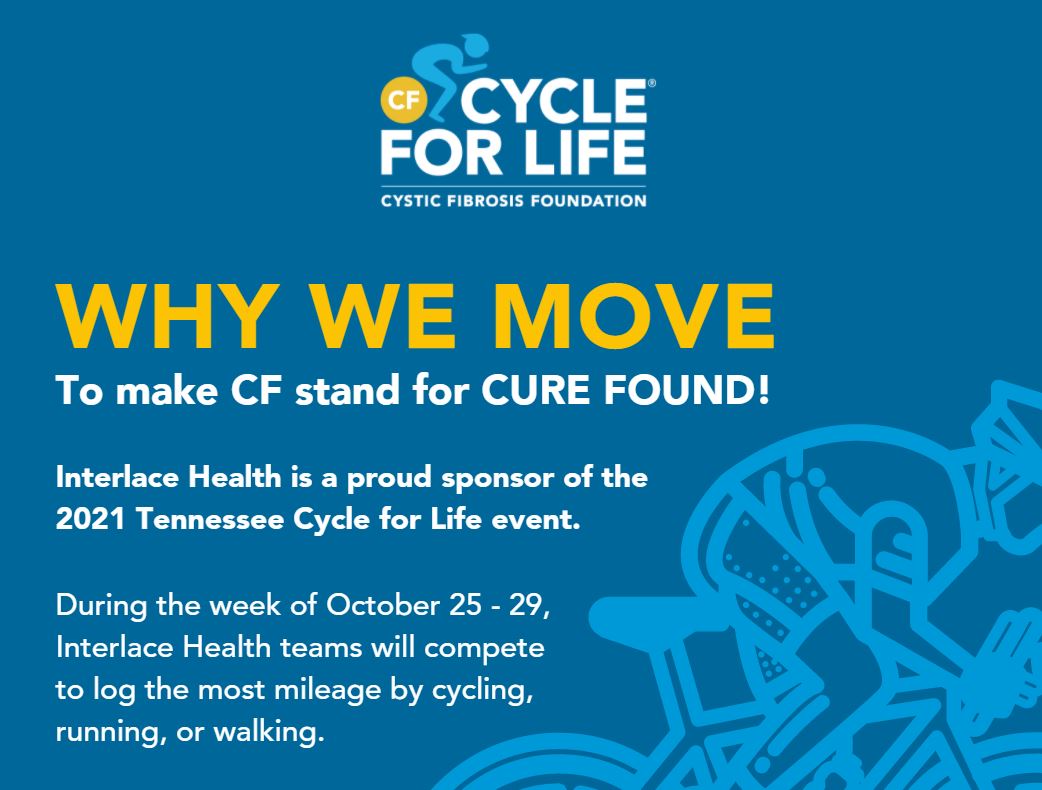 CF CYCLE® FOR LIFE
CYSTIC FIBROSIS FOUNDATION

WHY WE MOVE
To make CF stand for CURE FOUND!

Interlace Health is a proud sponsor of the 2021 Tennessee Cycle for Life event.

During the week of October 25 - 29, Interlace Health teams will compete to log the most mileage by cycling, running, or walking.